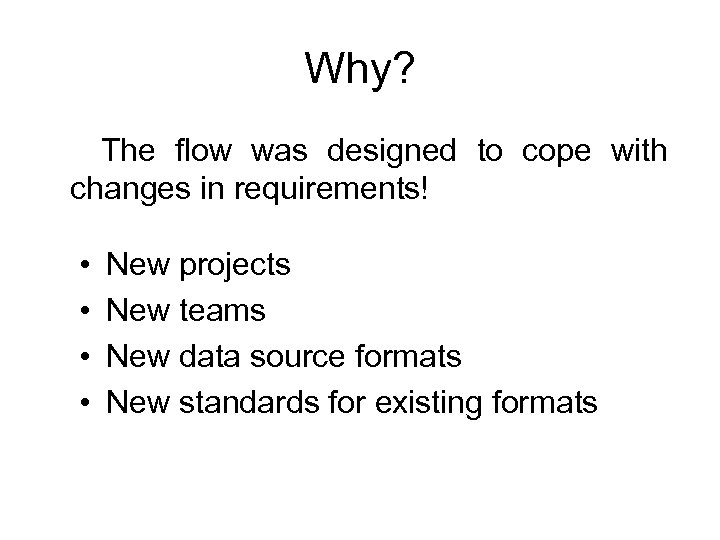 Why?

The flow was designed to cope with changes in requirements!

• New projects
• New teams
• New data source formats
• New standards for existing formats